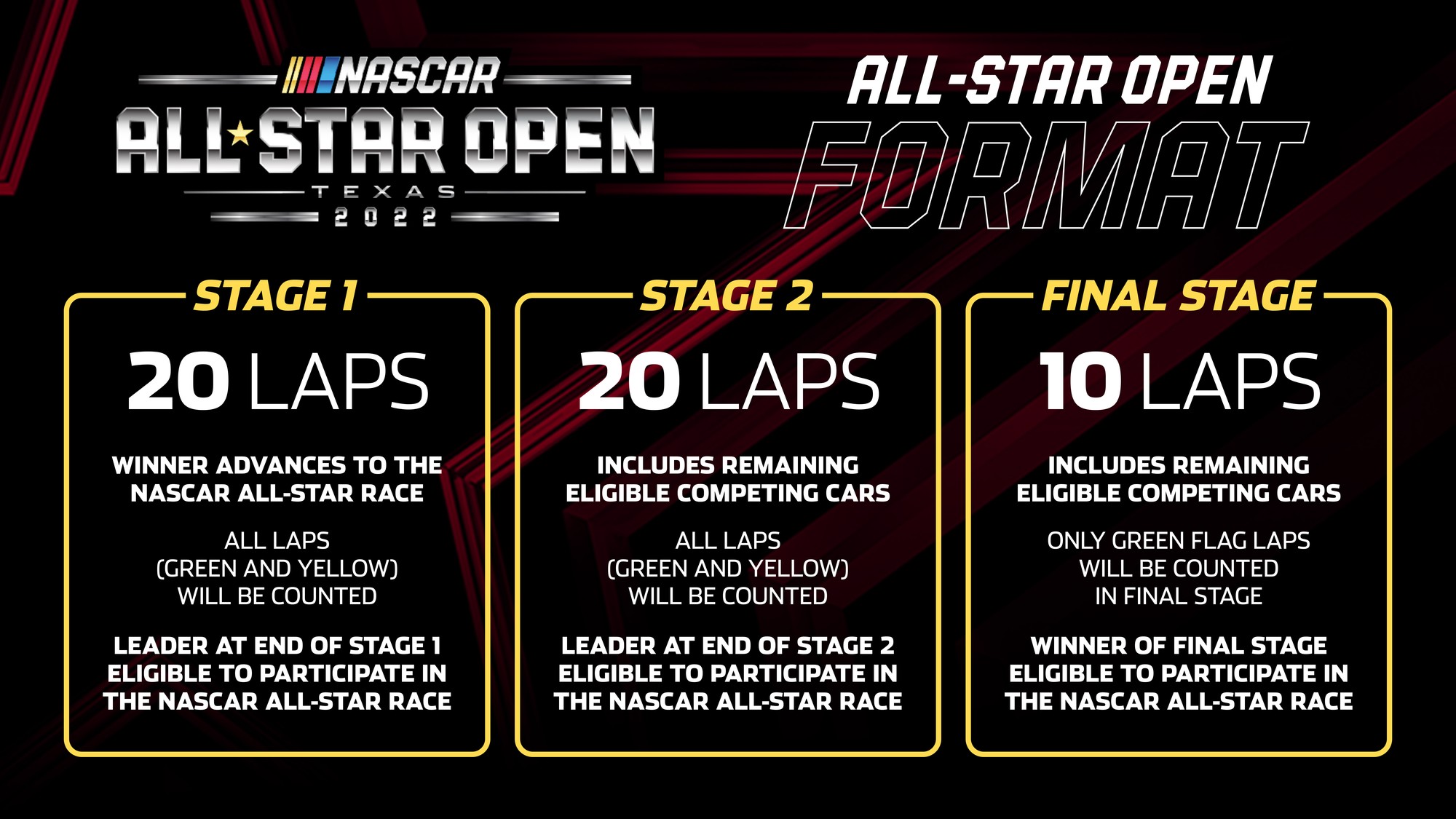 NASCAR
ALL STAR OPEN
TEXAS
2022

ALL-STAR OPEN
FORMAT

STAGE 1

20 LAPS

WINNER ADVANCES TO THE NASCAR ALL-STAR RACE

ALL LAPS (GREEN AND YELLOW) WILL BE COUNTED

LEADER AT END OF STAGE 1 ELIGIBLE TO PARTICIPATE IN THE NASCAR ALL-STAR RACE

STAGE 2

20 LAPS

INCLUDES REMAINING ELIGIBLE COMPETING CARS

ALL LAPS (GREEN AND YELLOW) WILL BE COUNTED

LEADER AT END OF STAGE 2 ELIGIBLE TO PARTICIPATE IN THE NASCAR ALL-STAR RACE

FINAL STAGE

10 LAPS

INCLUDES REMAINING ELIGIBLE COMPETING CARS

ONLY GREEN FLAG LAPS WILL BE COUNTED IN FINAL STAGE

WINNER OF FINAL STAGE ELIGIBLE TO PARTICIPATE IN THE NASCAR ALL-STAR RACE